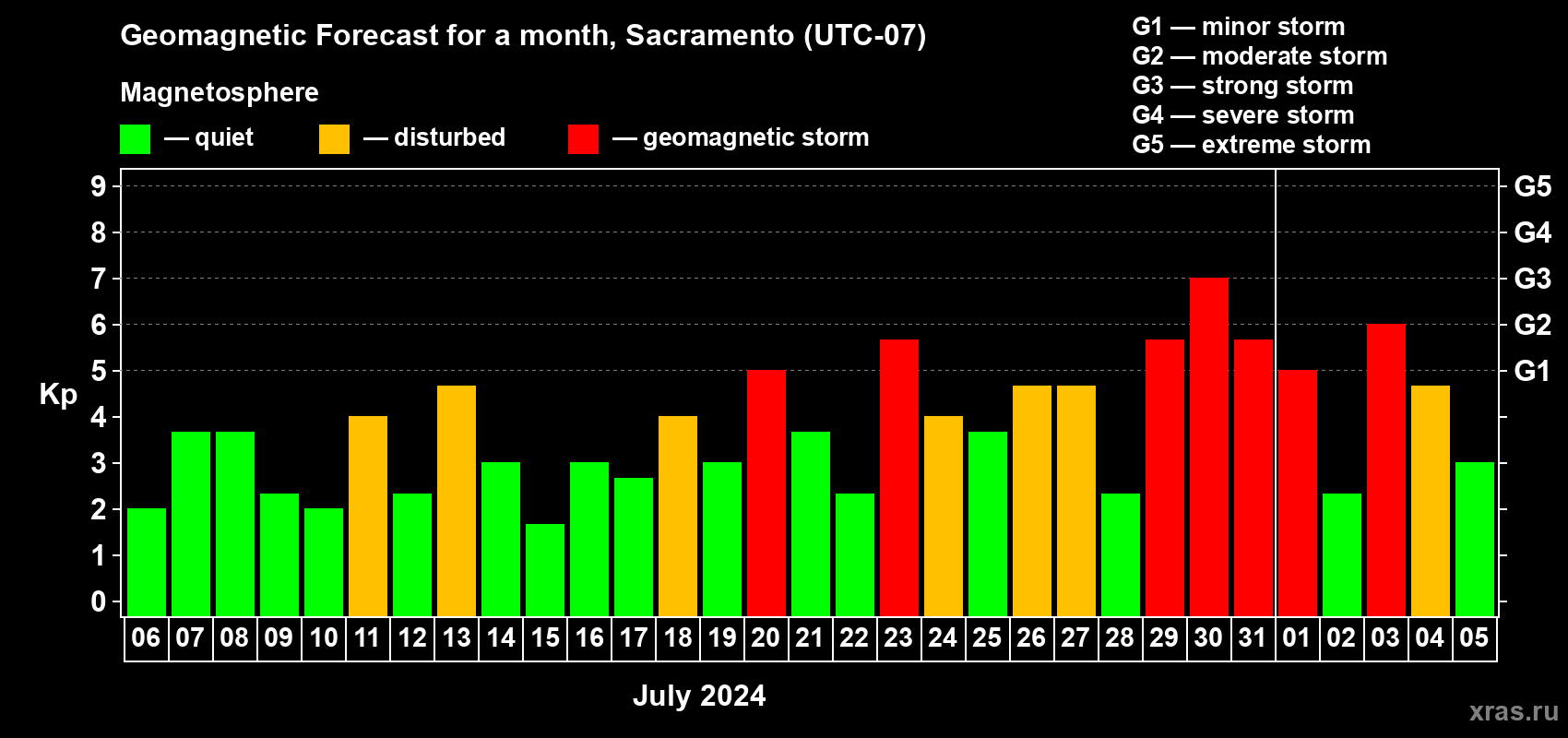 Geomagnetic Forecast for a month, Sacramento (UTC-07)

Magnetosphere

— quiet — disturbed — geomagnetic storm

G1 — minor storm
G2 — moderate storm
G3 — strong storm
G4 — severe storm
G5 — extreme storm

Kp

9 8 7 6 5 4 3 2 1 0

G5 G4 G3 G2 G1

06 07 08 09 10 11 12 13 14 15 16 17 18 19 20 21 22 23 24 25 26 27 28 29 30 31 01 02 03 04 05

July 2024

xras.ru